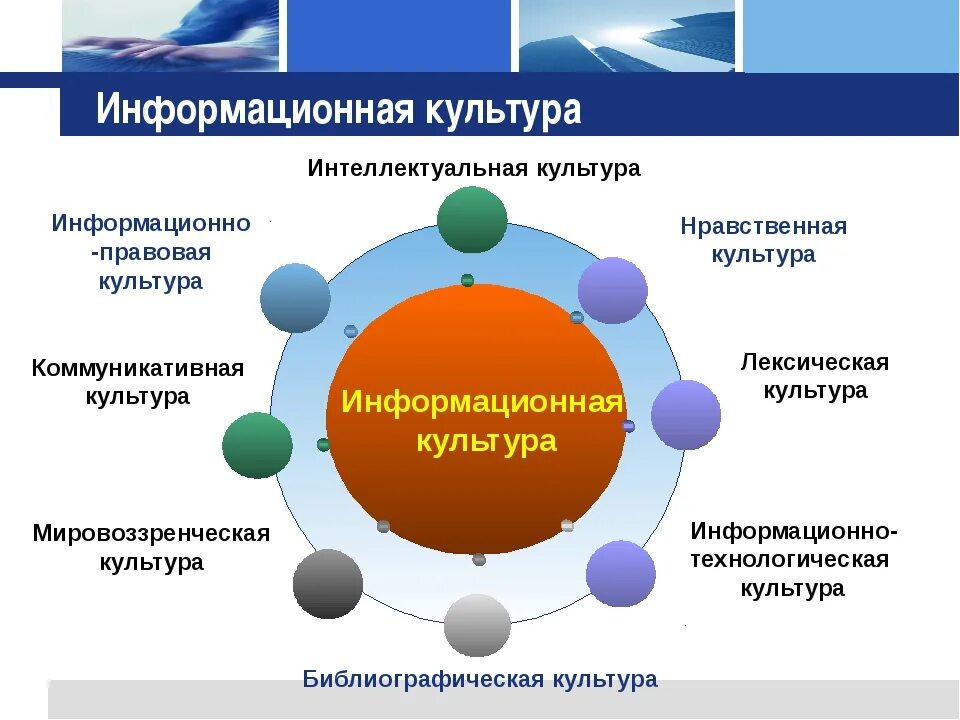 Информационная культура

Интеллектуальная культура

Информационно -правовая культура

Нравственная культура

Коммуникативная культура

Лексическая культура

Информационная культура

Мировоззренческая культура

Информационно-технологическая культура

Библиографическая культура